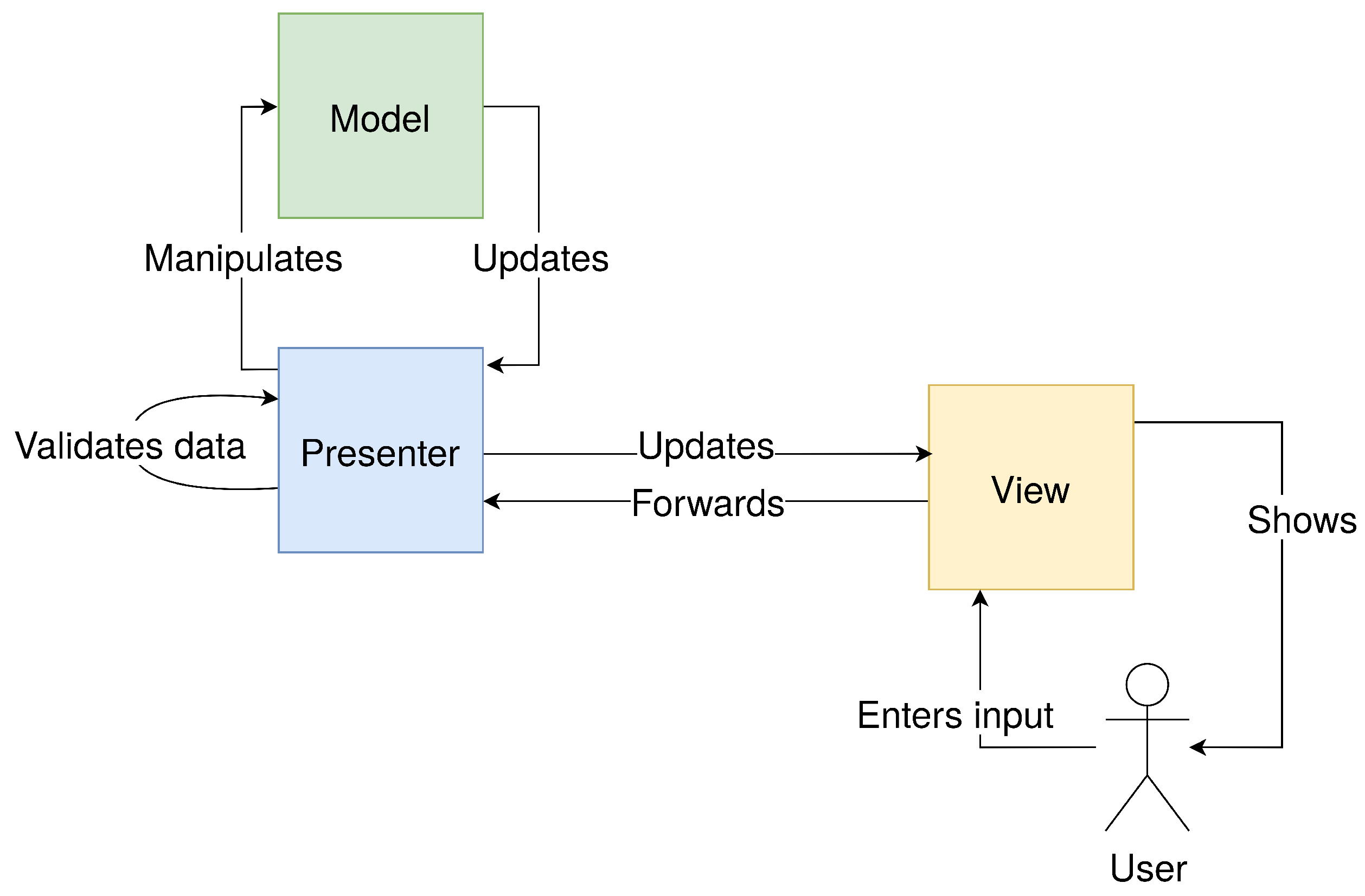 Model

Manipulates

Updates

Validates data

Presenter

Updates

Forwards

View

Shows

Enters input

User